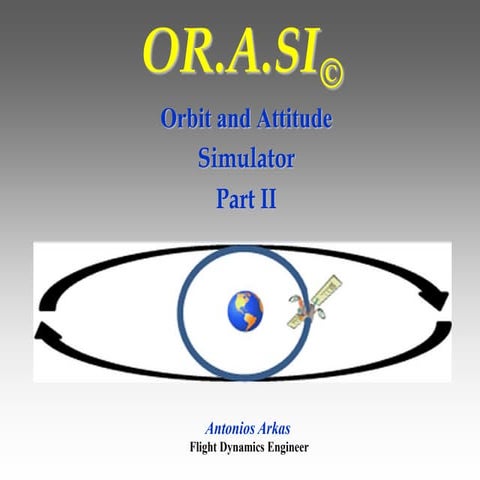 OR.A.SI©

Orbit and Attitude Simulator Part II

Antonios Arkas
Flight Dynamics Engineer